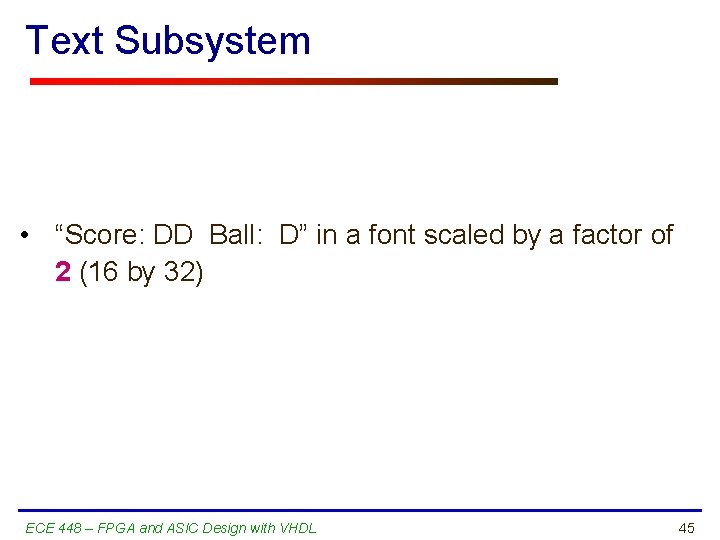 Text Subsystem

• “Score: DD Ball: D” in a font scaled by a factor of 2 (16 by 32)

ECE 448 – FPGA and ASIC Design with VHDL

45